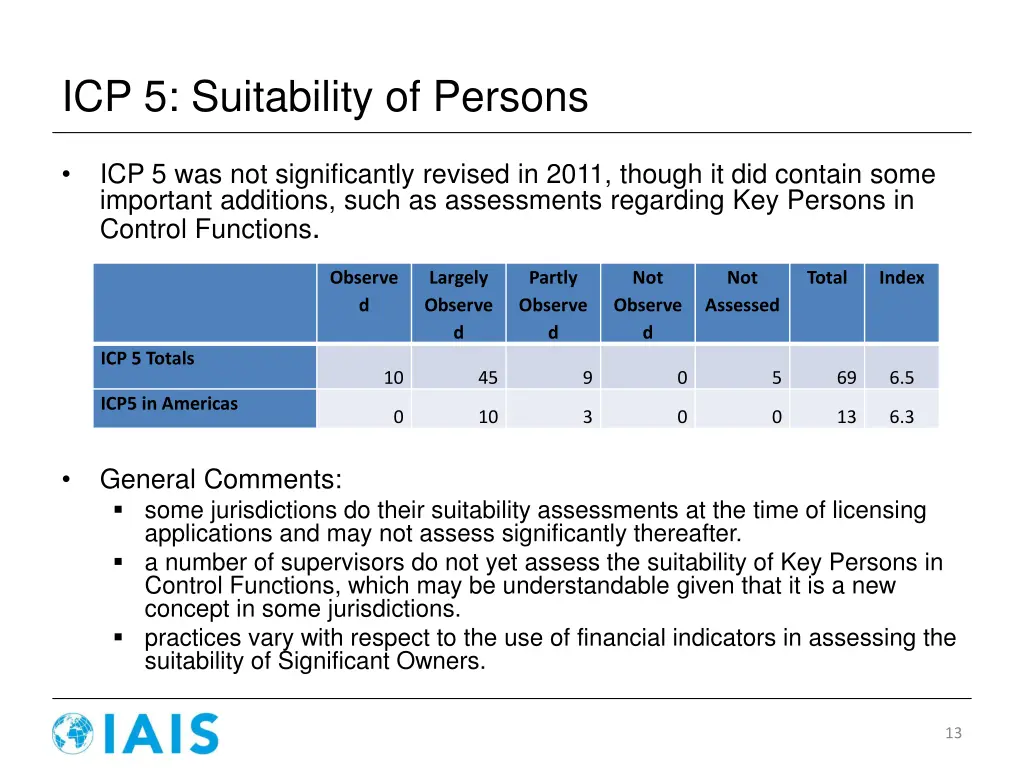 ICP 5: Suitability of Persons

• ICP 5 was not significantly revised in 2011, though it did contain some important additions, such as assessments regarding Key Persons in Control Functions.

| | Observed | Largely Observed | Partly Observed | Not Observed | Not Assessed | Total | Index |
|---|---|---|---|---|---|---|---|
| ICP 5 Totals | 10 | 45 | 9 | 0 | 5 | 69 | 6.5 |
| ICP5 in Americas | 0 | 10 | 3 | 0 | 0 | 13 | 6.3 |

• General Comments:
▪ some jurisdictions do their suitability assessments at the time of licensing applications and may not assess significantly thereafter.
▪ a number of supervisors do not yet assess the suitability of Key Persons in Control Functions, which may be understandable given that it is a new concept in some jurisdictions.
▪ practices vary with respect to the use of financial indicators in assessing the suitability of Significant Owners.

IAIS

13